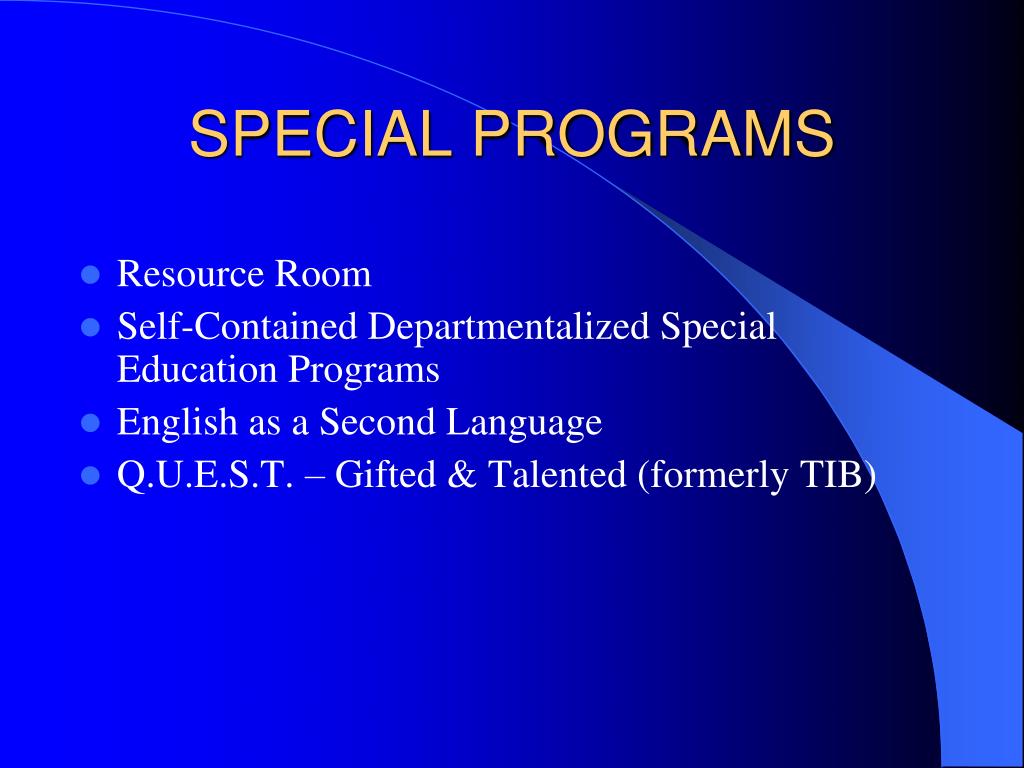 SPECIAL PROGRAMS

- Resource Room
- Self-Contained Departmentalized Special Education Programs
- English as a Second Language
- Q.U.E.S.T. – Gifted & Talented (formerly TIB)